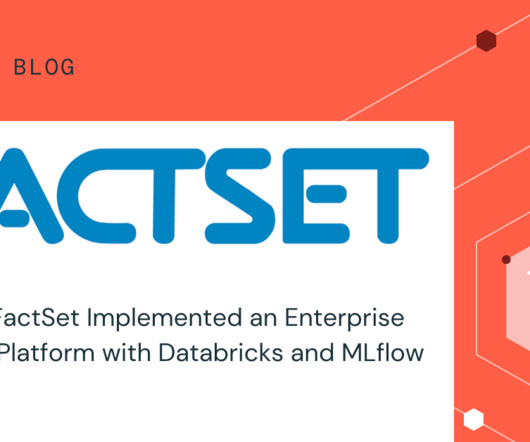 BLOG

ACTSET

FactSet Implemented an Enterprise
Platform with Databricks and MLflow